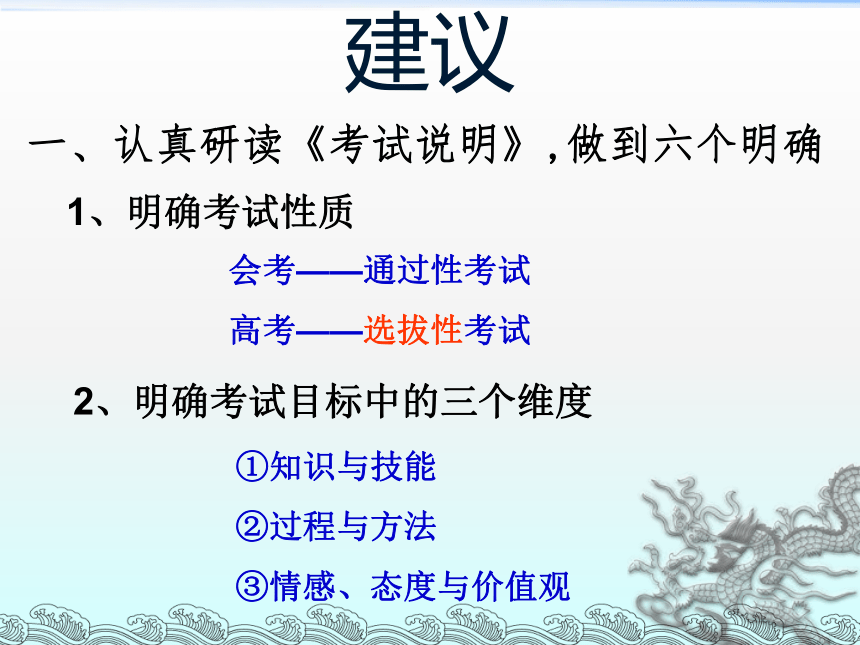 建议

一、认真研读《考试说明》,做到六个明确

1、明确考试性质

会考——通过性考试

高考——选拔性考试

2、明确考试目标中的三个维度

①知识与技能

②过程与方法

③情感、态度与价值观